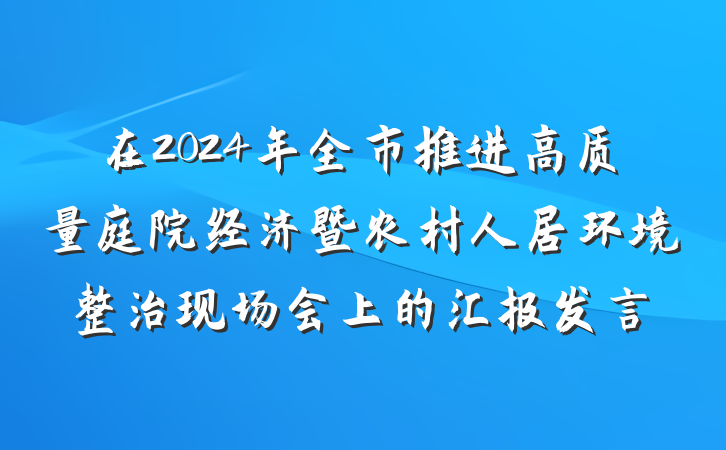 在2024年全市推进高质量庭院经济暨农村人居环境整治现场会上的汇报发言